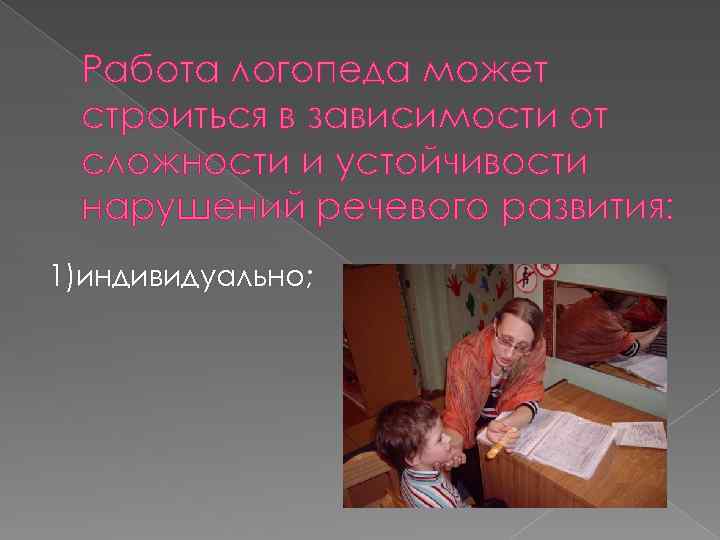 Работа логопеда может строиться в зависимости от сложности и устойчивости нарушений речевого развития:

1)индивидуально;